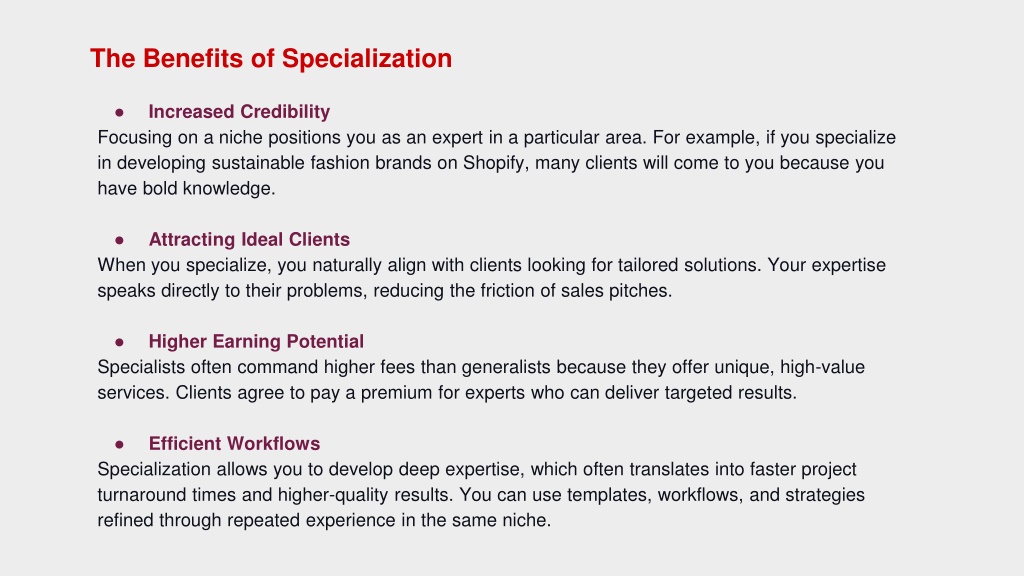 The Benefits of Specialization

● Increased Credibility
Focusing on a niche positions you as an expert in a particular area. For example, if you specialize in developing sustainable fashion brands on Shopify, many clients will come to you because you have bold knowledge.

● Attracting Ideal Clients
When you specialize, you naturally align with clients looking for tailored solutions. Your expertise speaks directly to their problems, reducing the friction of sales pitches.

● Higher Earning Potential
Specialists often command higher fees than generalists because they offer unique, high-value services. Clients agree to pay a premium for experts who can deliver targeted results.

● Efficient Workflows
Specialization allows you to develop deep expertise, which often translates into faster project turnaround times and higher-quality results. You can use templates, workflows, and strategies refined through repeated experience in the same niche.